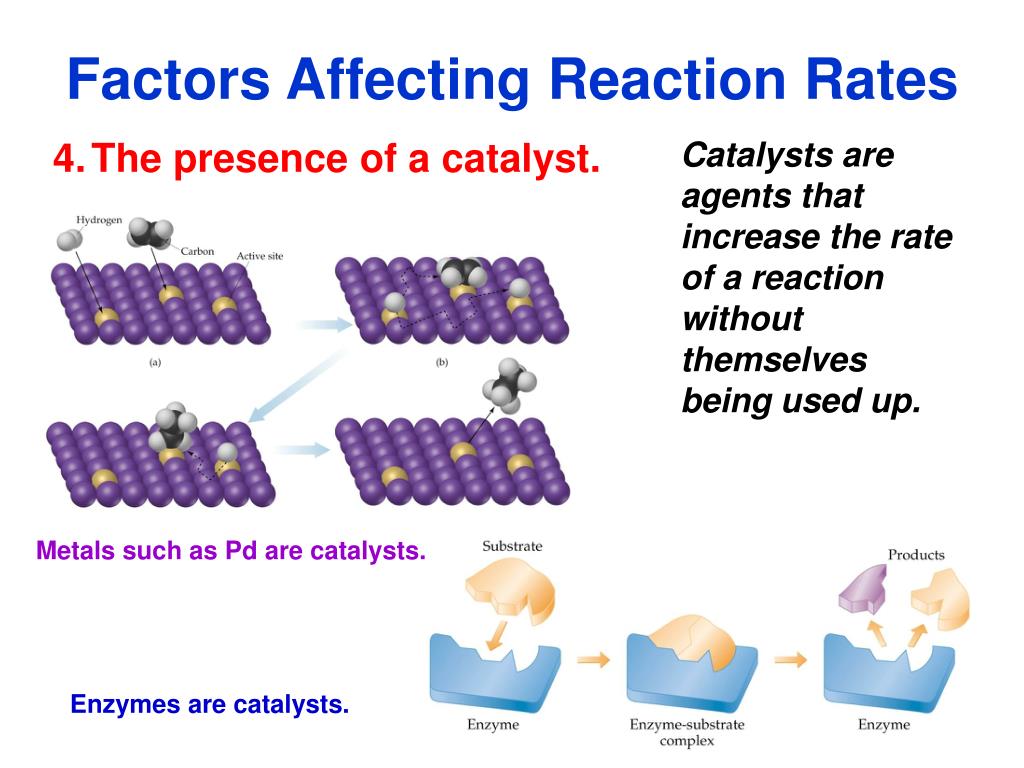 Factors Affecting Reaction Rates

4. The presence of a catalyst.

Catalysts are agents that increase the rate of a reaction without themselves being used up.

Hydrogen

Carbon

Active site

(a)

(b)

Metals such as Pd are catalysts.

Substrate

Products

Enzyme

Enzyme-substrate complex

Enzyme

Enzymes are catalysts.